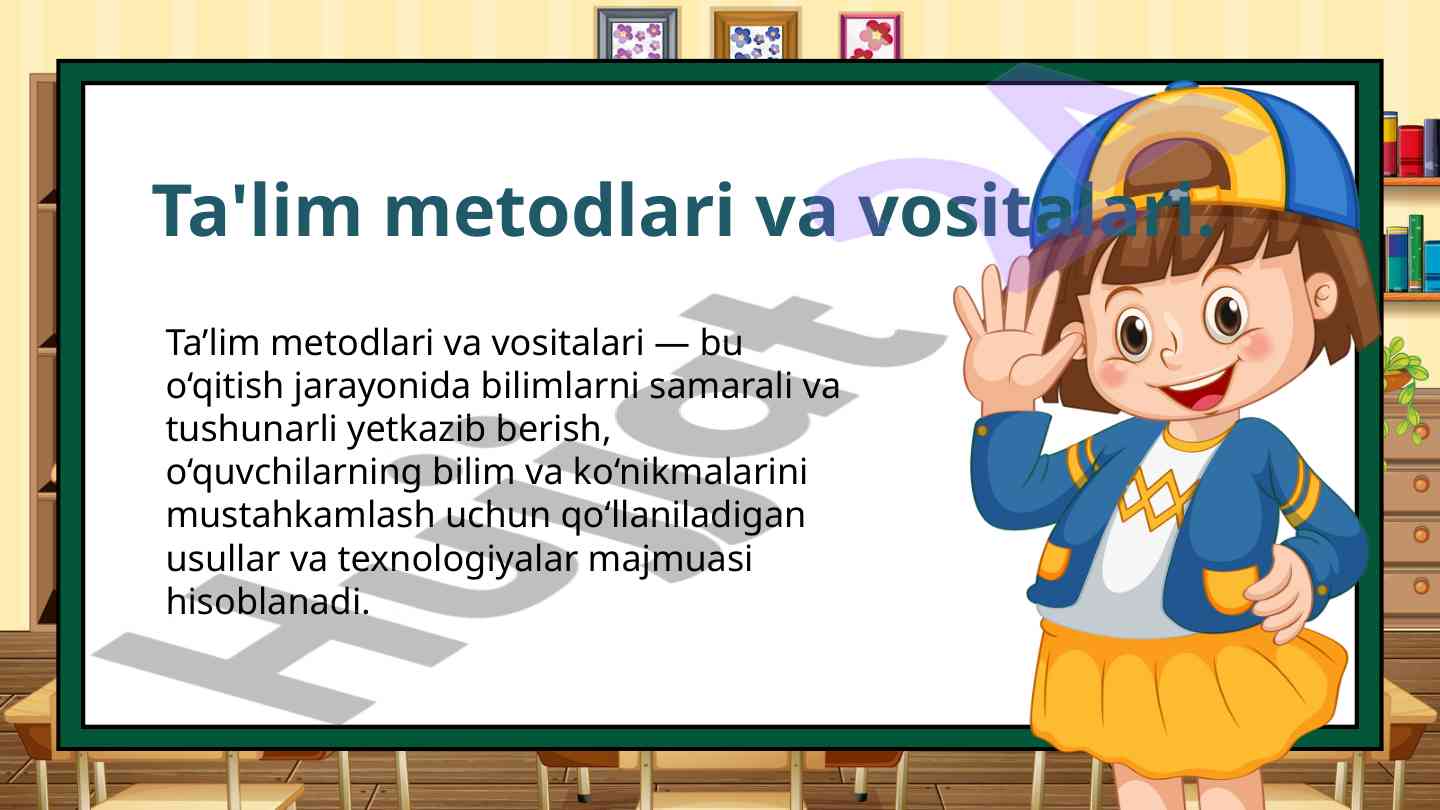 Ta'lim metodlari va vositalari.

Ta’lim metodlari va vositalari — bu o‘qitish jarayonida bilimlarni samarali va tushunarli yetkazib berish, o‘quvchilarning bilim va ko‘nikmalarini mustahkamlash uchun qo‘llaniladigan usullar va texnologiyalar majmuasi hisoblanadi.

Hujjat